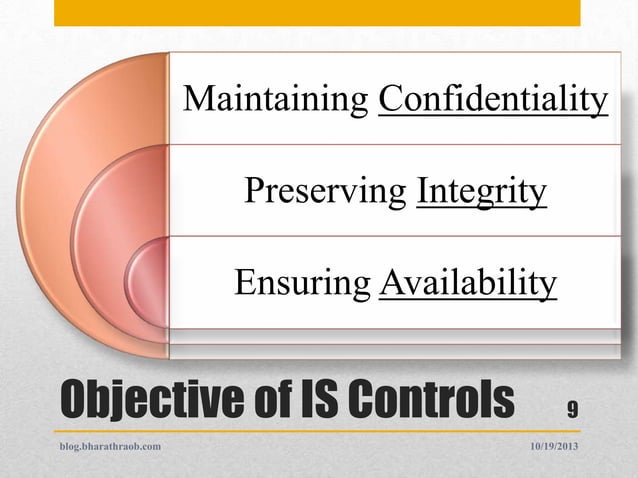 Maintaining Confidentiality

Preserving Integrity

Ensuring Availability

Objective of IS Controls

9

blog.bharathraob.com

10/19/2013